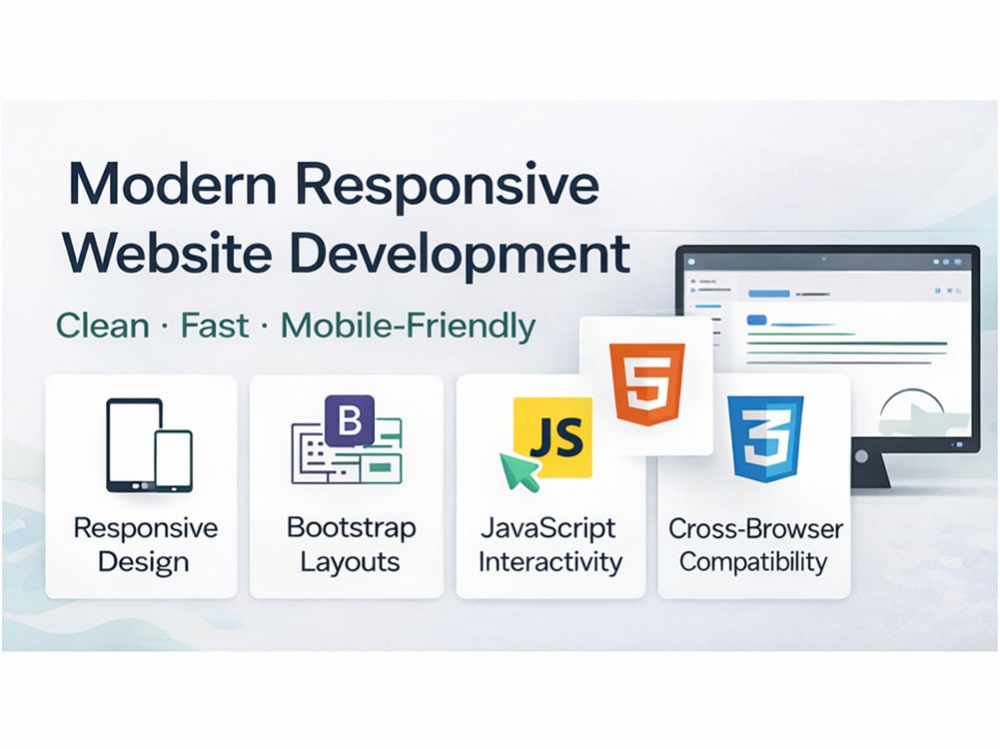 Modern Responsive Website Development

Clean · Fast · Mobile-Friendly

Responsive Design

B

Bootstrap Layouts

JS

JavaScript Interactivity

5

3

Cross-Browser Compatibility